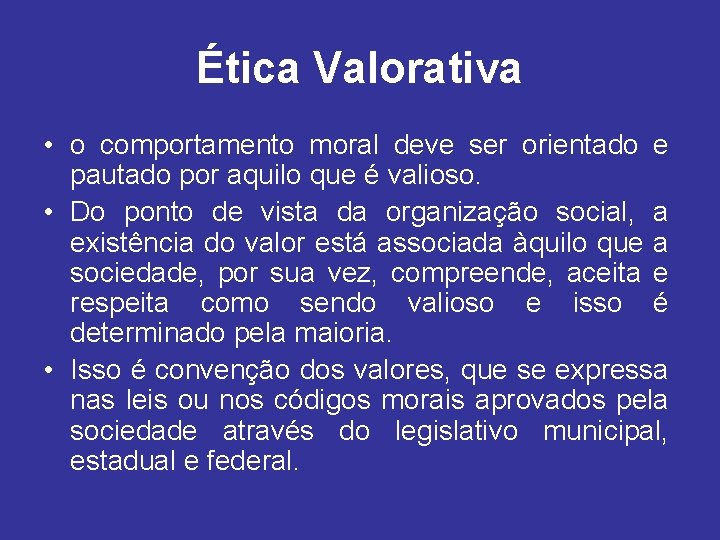 Ética Valorativa

• o comportamento moral deve ser orientado e pautado por aquilo que é valioso.

• Do ponto de vista da organização social, a existência do valor está associada àquilo que a sociedade, por sua vez, compreende, aceita e respeita como sendo valioso e isso é determinado pela maioria.

• Isso é convenção dos valores, que se expressa nas leis ou nos códigos morais aprovados pela sociedade através do legislativo municipal, estadual e federal.